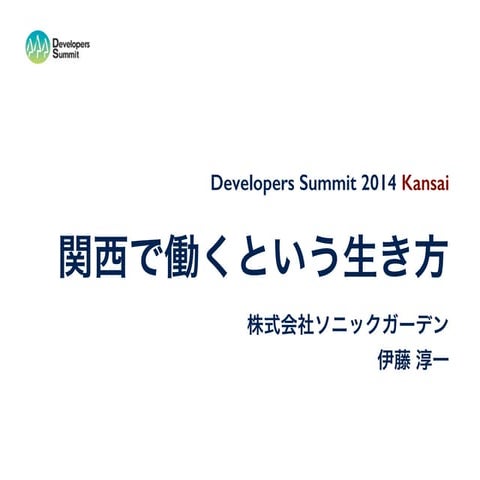 Developers Summit

Developers Summit 2014 Kansai

関西で働くという生き方

株式会社ソニックガーデン

伊藤 淳一